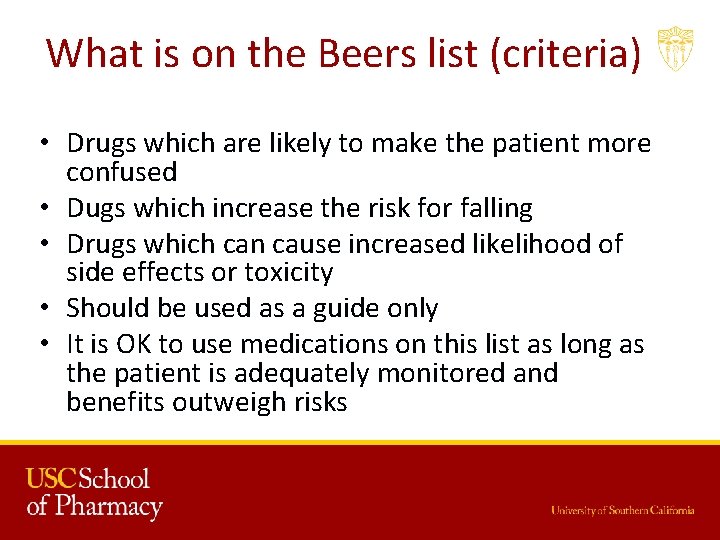 What is on the Beers list (criteria)

• Drugs which are likely to make the patient more confused
• Dugs which increase the risk for falling
• Drugs which can cause increased likelihood of side effects or toxicity
• Should be used as a guide only
• It is OK to use medications on this list as long as the patient is adequately monitored and benefits outweigh risks

USC School of Pharmacy

University of Southern California